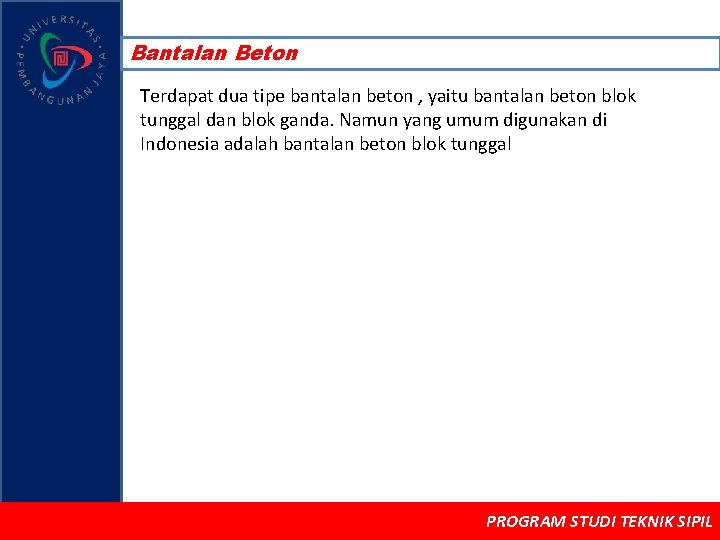 UNIVERSITAS PEMBANGUNAN JAYA

Bantalan Beton

Terdapat dua tipe bantalan beton , yaitu bantalan beton blok tunggal dan blok ganda. Namun yang umum digunakan di Indonesia adalah bantalan beton blok tunggal

PROGRAM STUDI TEKNIK SIPIL